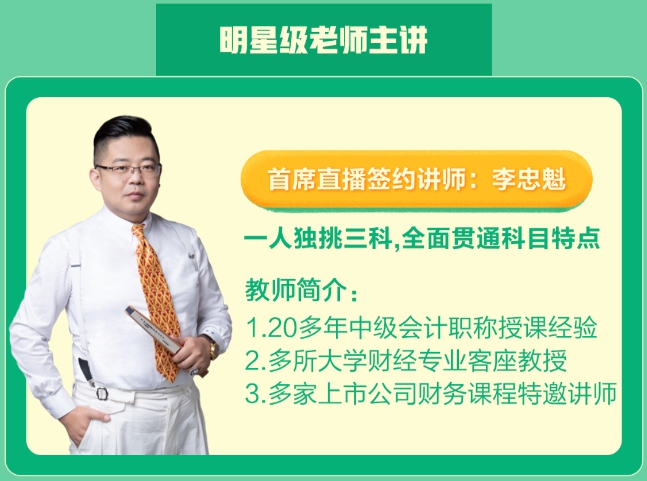 明星级老师主讲

首席直播签约讲师：李忠魁

一人独挑三科,全面贯通科目特点

教师简介：
1.20多年中级会计职称授课经验
2.多所大学财经专业客座教授
3.多家上市公司财务课程特邀讲师